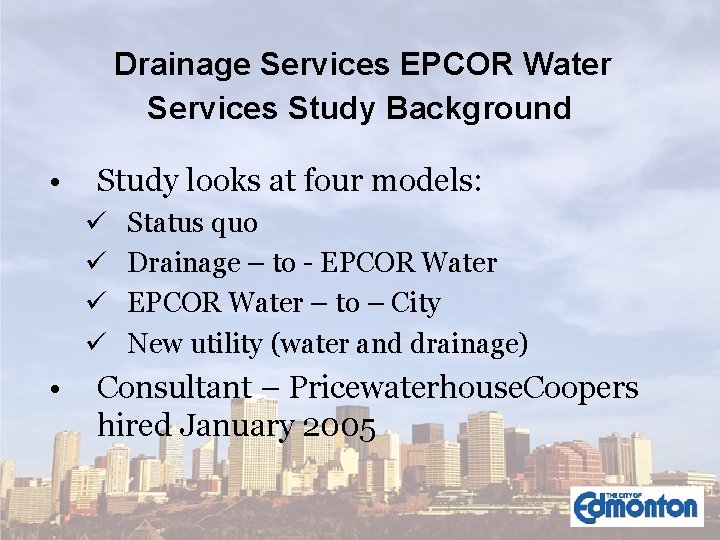 Drainage Services EPCOR Water Services Study Background

• Study looks at four models:
✓ Status quo
✓ Drainage – to - EPCOR Water
✓ EPCOR Water – to – City
✓ New utility (water and drainage)

• Consultant – PricewaterhouseCoopers hired January 2005

THE CITY OF Edmonton